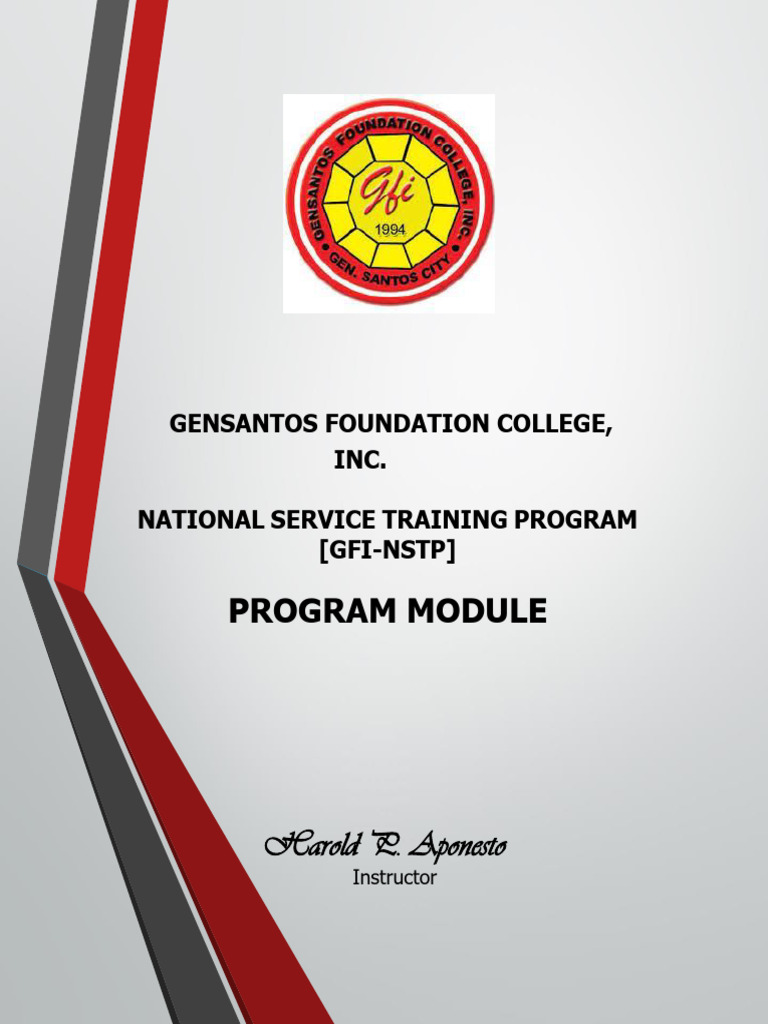 GENSANTOS FOUNDATION COLLEGE, INC.
Gfi
1994
GEN. SANTOS CITY

GENSANTOS FOUNDATION COLLEGE, INC.

NATIONAL SERVICE TRAINING PROGRAM [GFI-NSTP]

PROGRAM MODULE

Harold P. Aponesto
Instructor